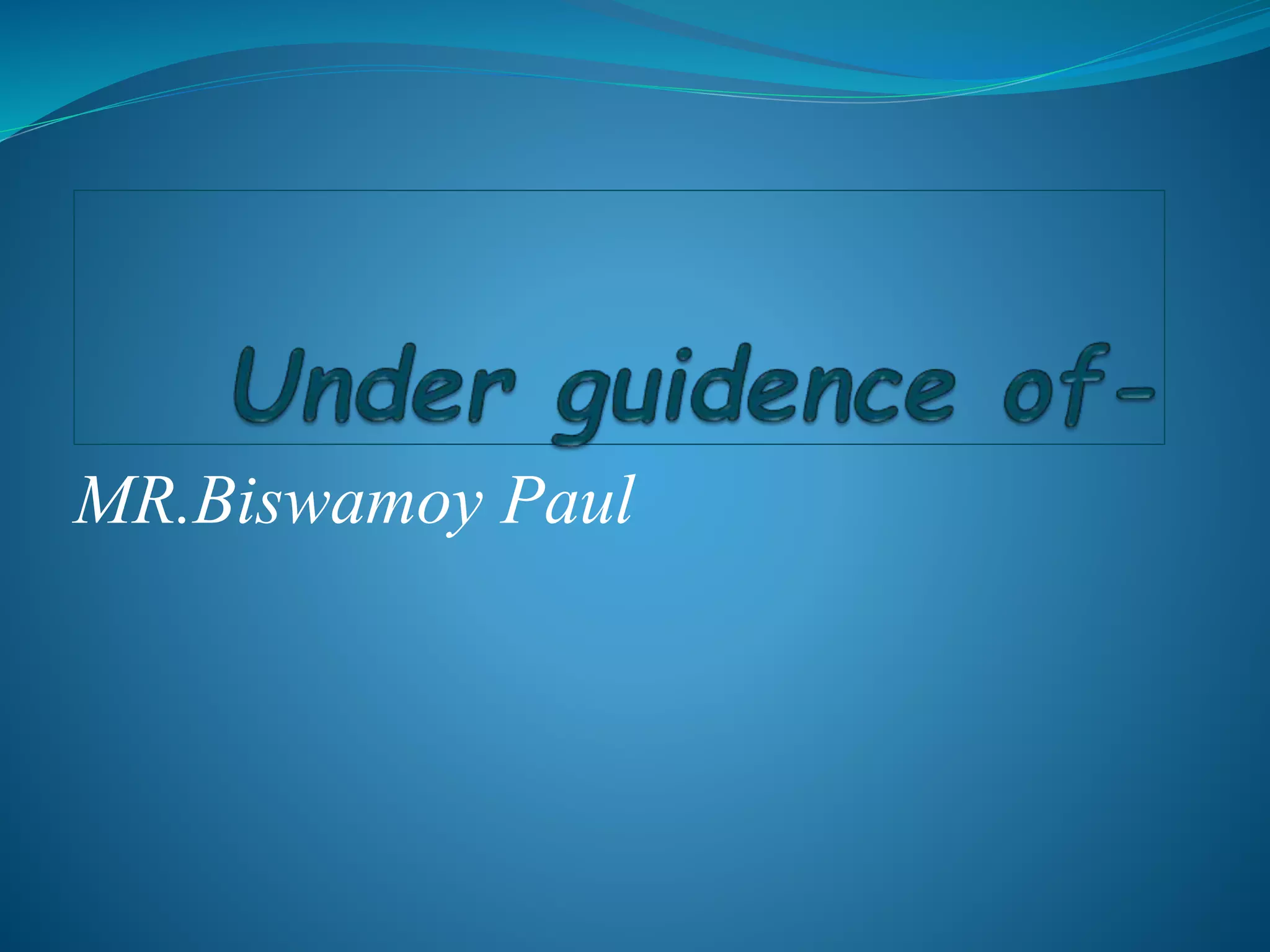 Under guidence of-

MR.Biswamoy Paul